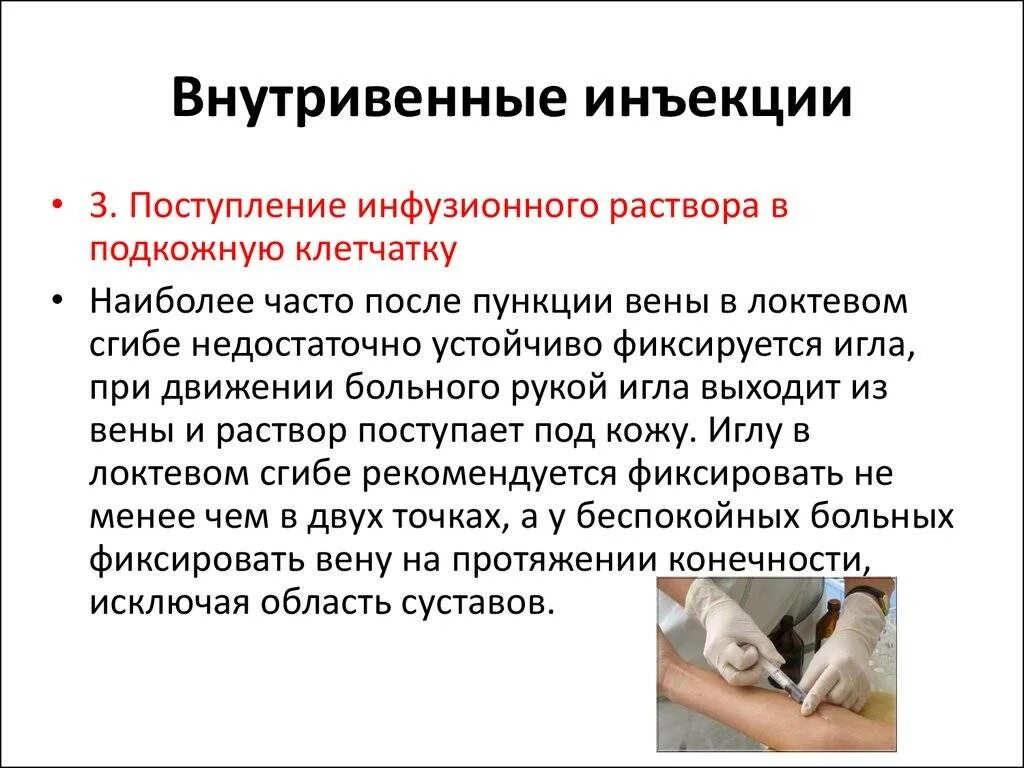 Внутривенные инъекции

• 3. Поступление инфузионного раствора в подкожную клетчатку

• Наиболее часто после пункции вены в локтевом сгибе недостаточно устойчиво фиксируется игла, при движении больного рукой игла выходит из вены и раствор поступает под кожу. Иглу в локтевом сгибе рекомендуется фиксировать не менее чем в двух точках, а у беспокойных больных фиксировать вену на протяжении конечности, исключая область суставов.